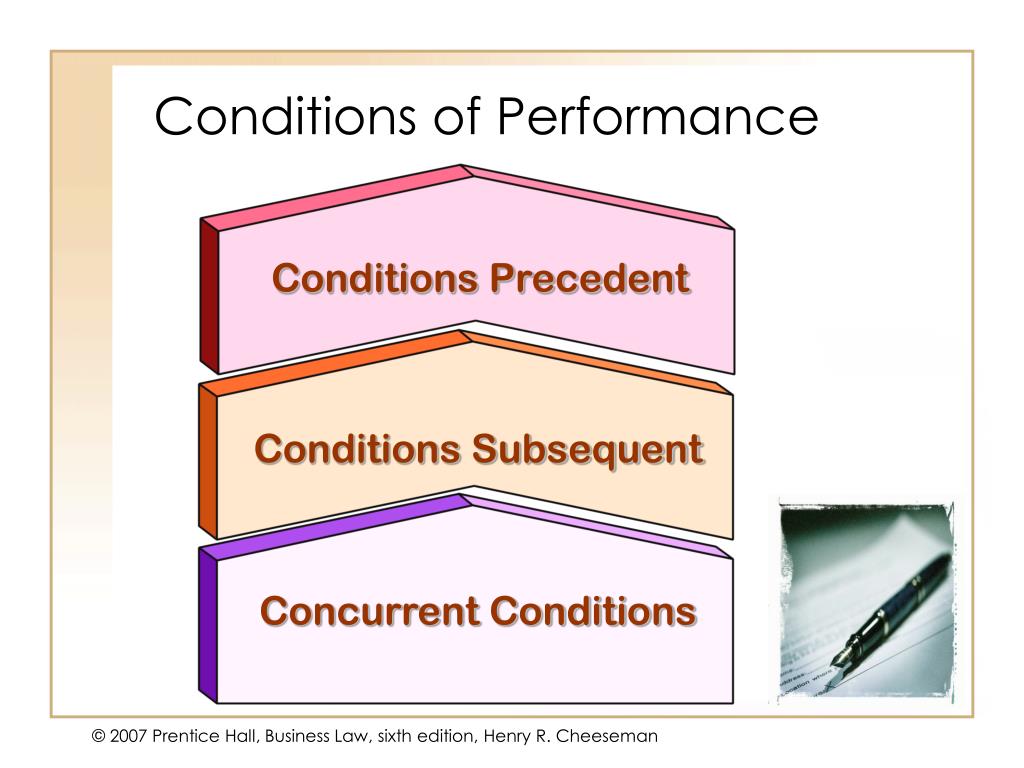 Conditions of Performance

Conditions Precedent

Conditions Subsequent

Concurrent Conditions

© 2007 Prentice Hall, Business Law, sixth edition, Henry R. Cheeseman